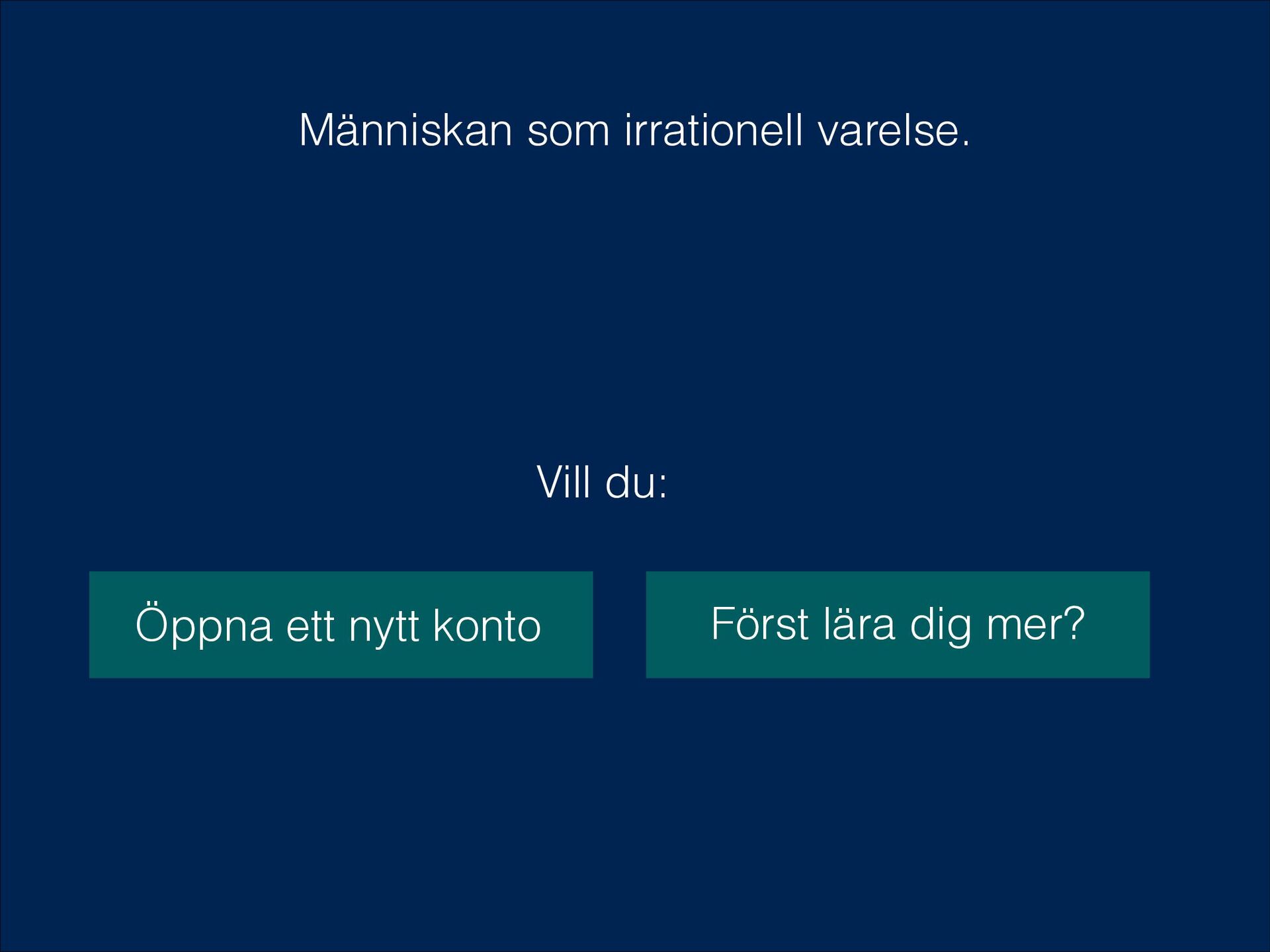 Människan som irrationell varelse.

Vill du:

Öppna ett nytt konto

Först lära dig mer?